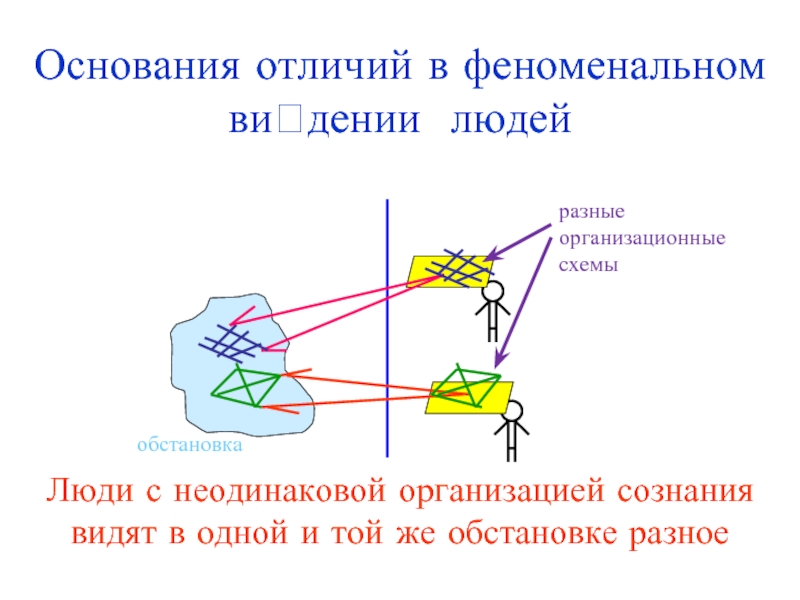 Основания отличий в феноменальном ви□дении людей

разные организационные схемы

обстановка

Люди с неодинаковой организацией сознания видят в одной и той же обстановке разное